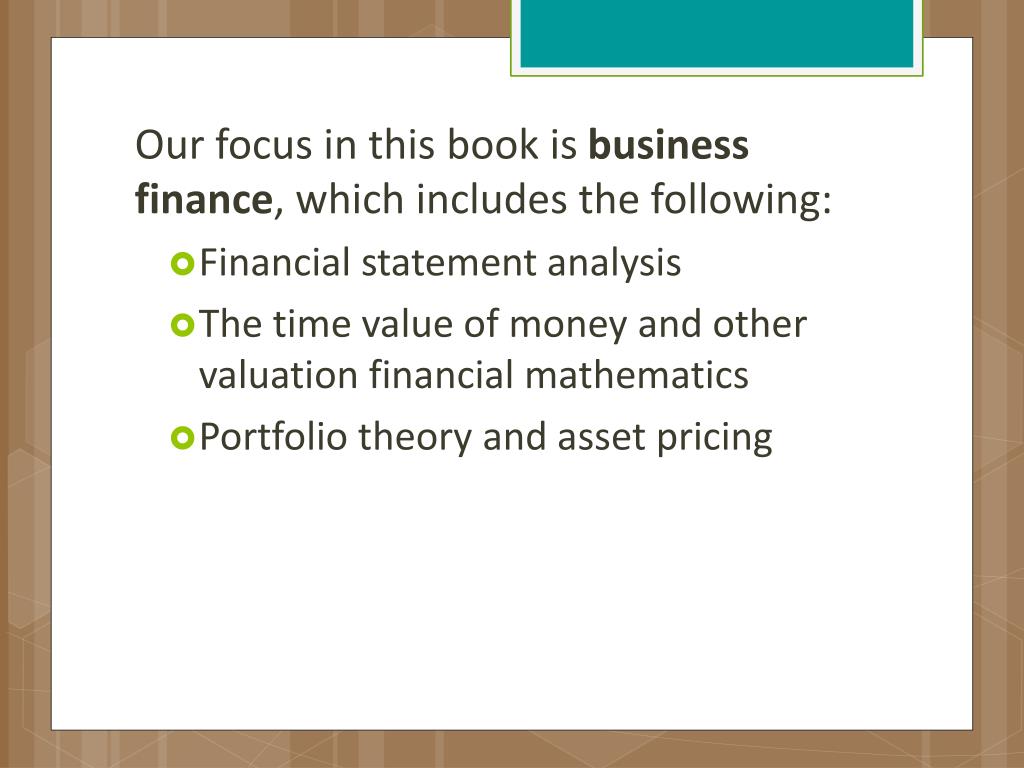 Our focus in this book is business finance, which includes the following:

Financial statement analysis

The time value of money and other valuation financial mathematics

Portfolio theory and asset pricing